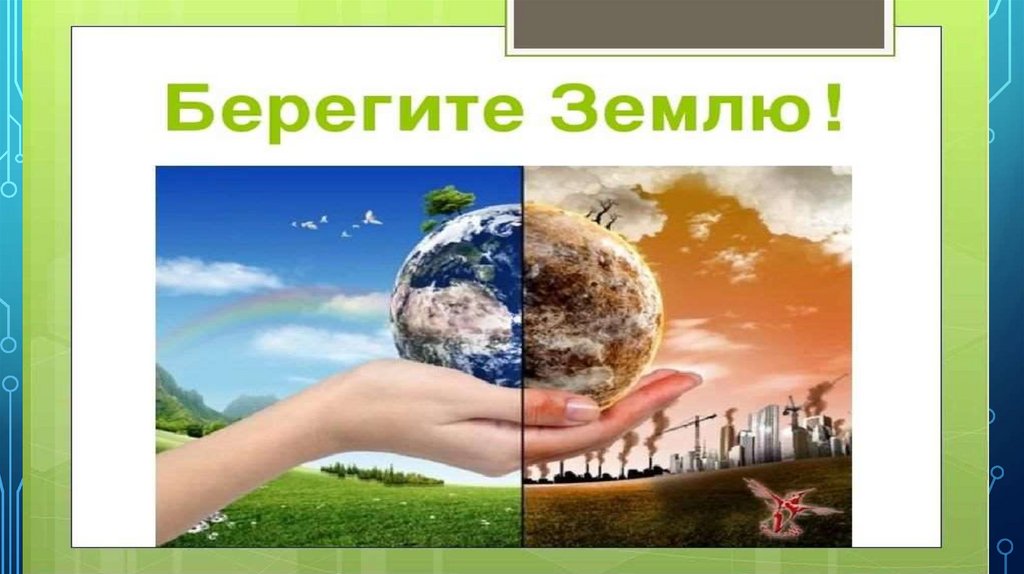 Берегите Землю!